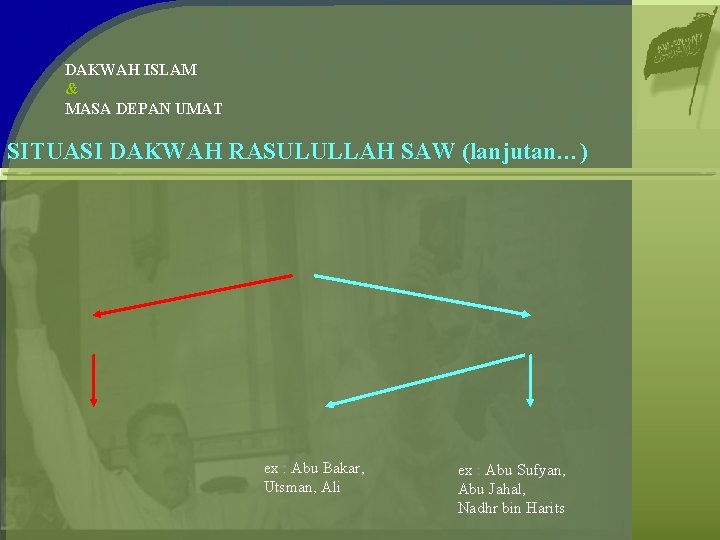 DAKWAH ISLAM
&
MASA DEPAN UMAT

SITUASI DAKWAH RASULULLAH SAW (lanjutan…)

ex : Abu Bakar, Utsman, Ali

ex : Abu Sufyan, Abu Jahal, Nadhr bin Harits